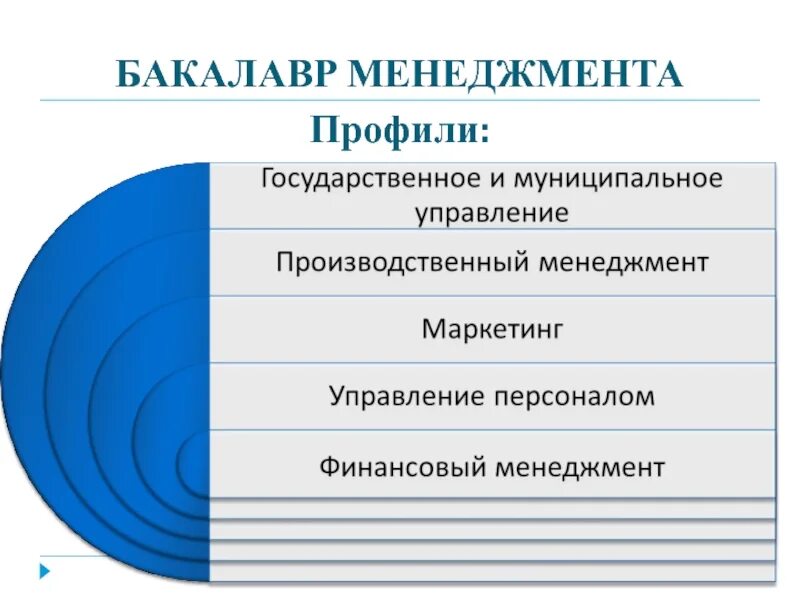 БАКАЛАВР МЕНЕДЖМЕНТА

Профили:

Государственное и муниципальное управление

Производственный менеджмент

Маркетинг

Управление персоналом

Финансовый менеджмент